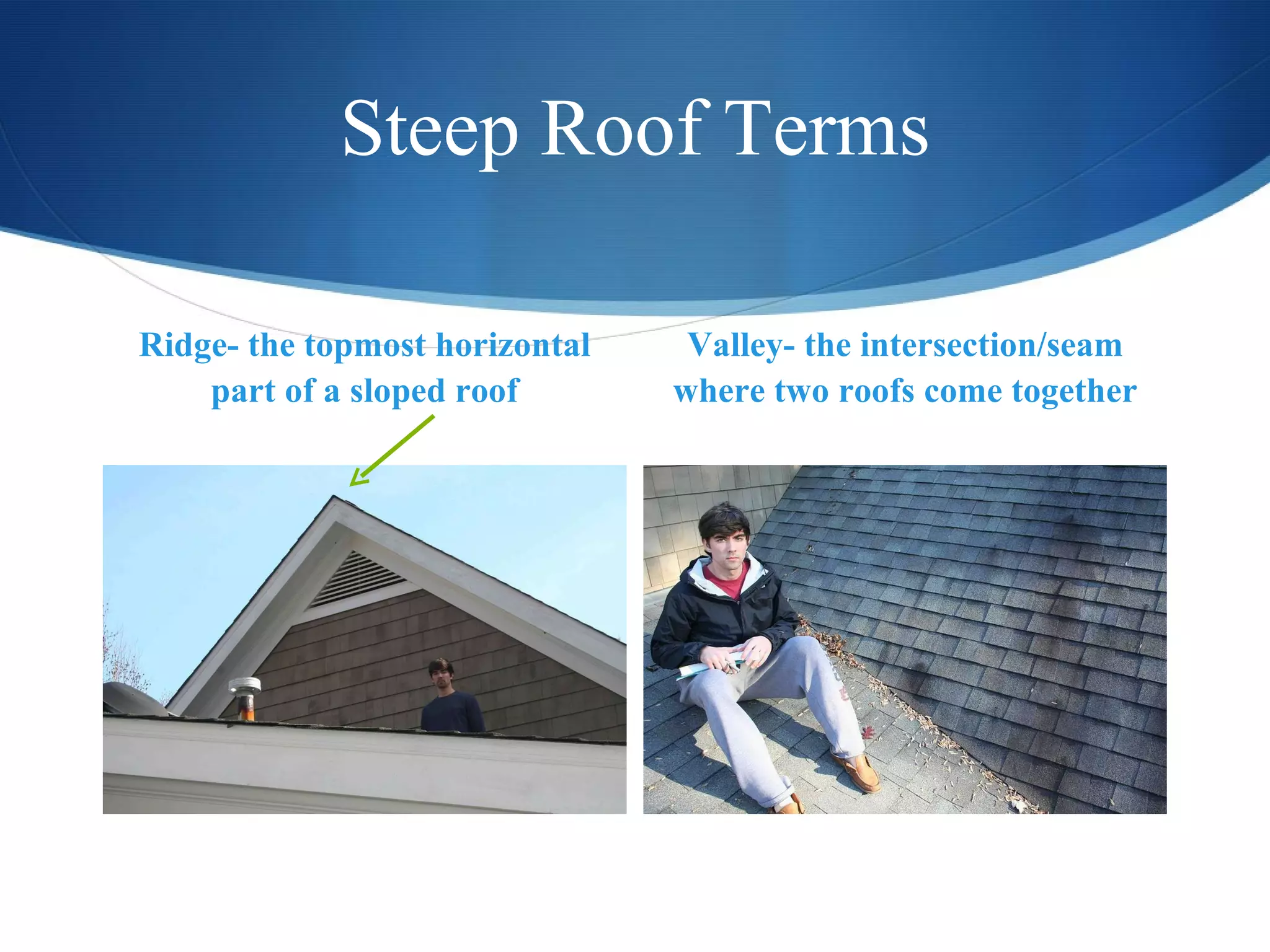 Steep Roof Terms

Ridge- the topmost horizontal part of a sloped roof

Valley- the intersection/seam where two roofs come together